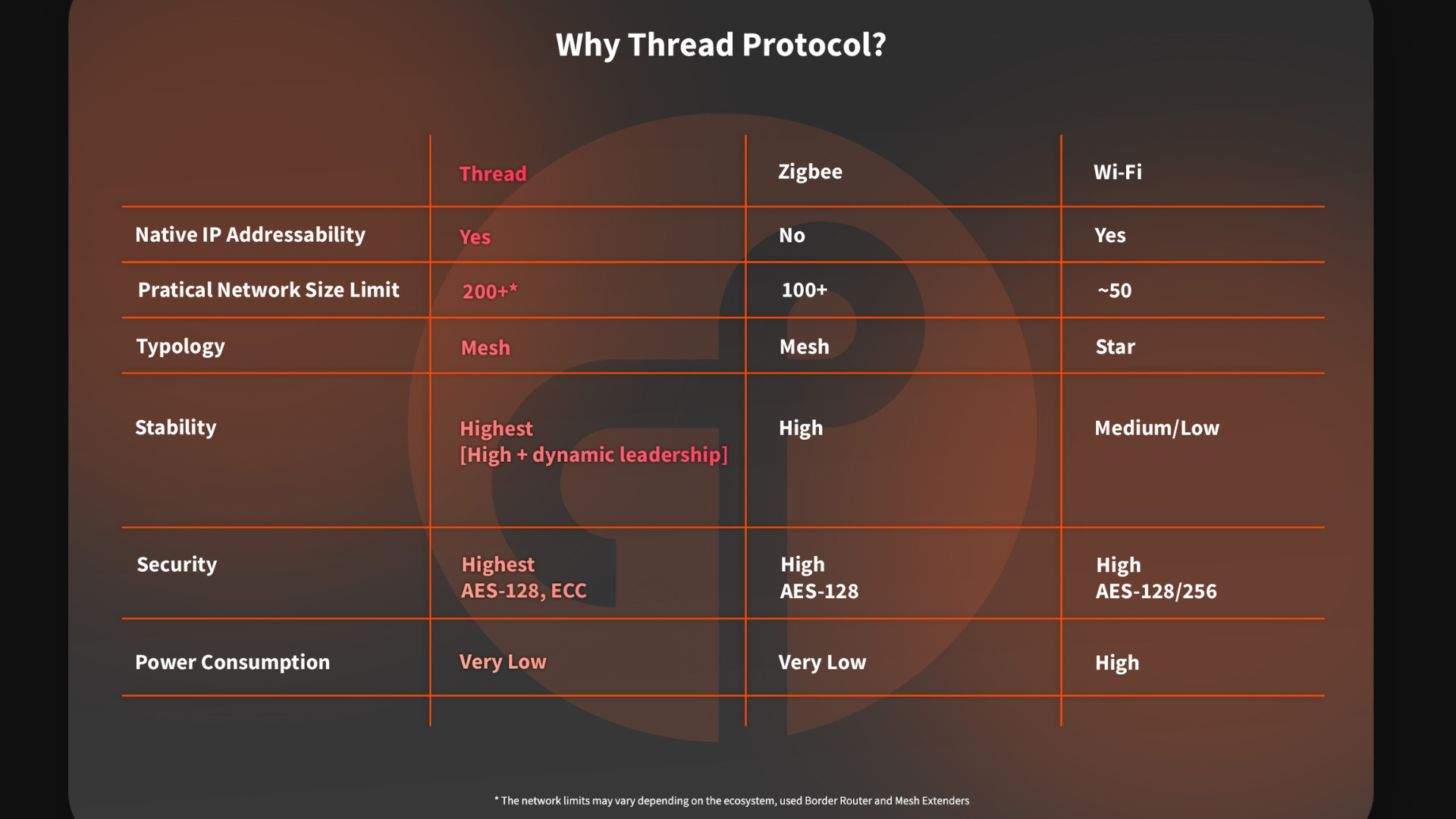 Why Thread Protocol?

| | Thread | Zigbee | Wi-Fi |
|---|---|---|---|
| Native IP Addressability | Yes | No | Yes |
| Pratical Network Size Limit | 200+* | 100+ | ~50 |
| Typology | Mesh | Mesh | Star |
| Stability | Highest [High + dynamic leadership] | High | Medium/Low |
| Security | Highest AES-128, ECC | High AES-128 | High AES-128/256 |
| Power Consumption | Very Low | Very Low | High |

* The network limits may vary depending on the ecosystem, used Border Router and Mesh Extenders